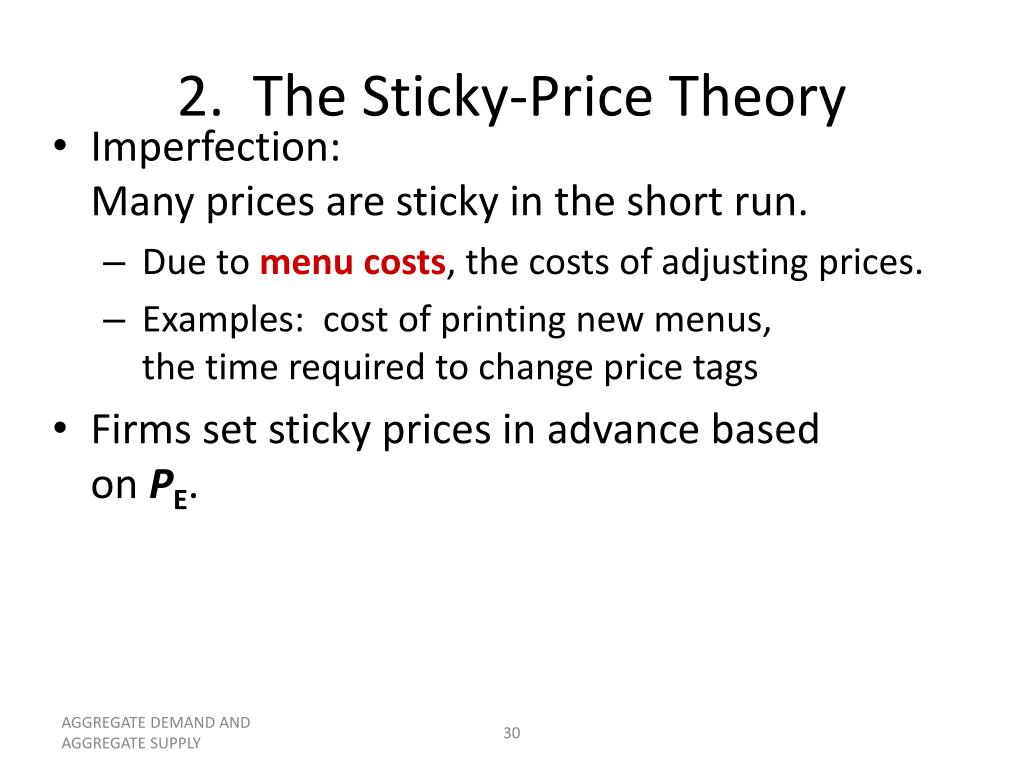 2. The Sticky-Price Theory

• Imperfection:
Many prices are sticky in the short run.

– Due to menu costs, the costs of adjusting prices.

– Examples: cost of printing new menus, the time required to change price tags

• Firms set sticky prices in advance based on $P_E$.

AGGREGATE DEMAND AND AGGREGATE SUPPLY

30